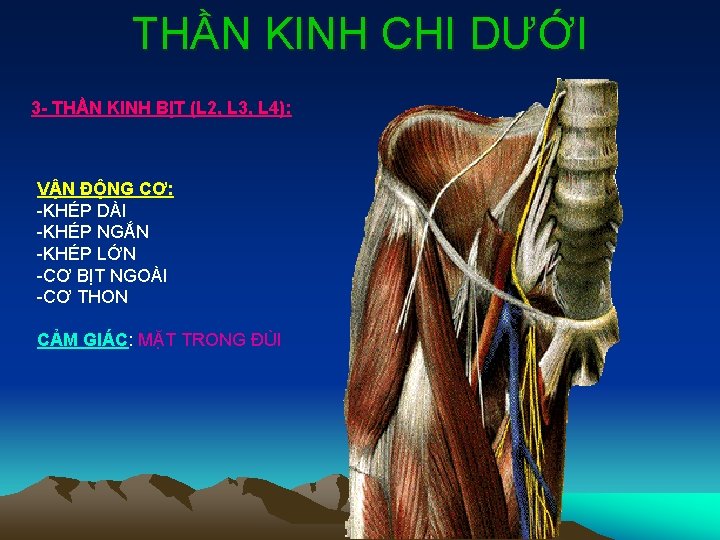 THẦN KINH CHI DƯỚI

3- THẦN KINH BỊT (L2, L3, L4):

VẬN ĐỘNG CƠ:
-KHÉP DÀI
-KHÉP NGẮN
-KHÉP LỚN
-CƠ BỊT NGOÀI
-CƠ THON

CẢM GIÁC: MẶT TRONG ĐÙI